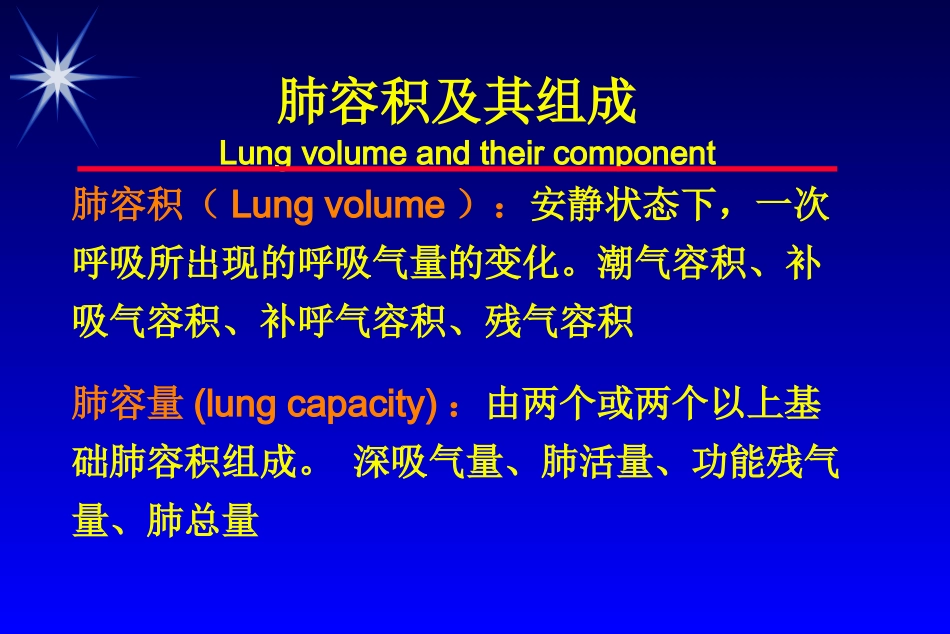 肺容积及其组成
Lung volume and their component

肺容积（ Lung volume ）：安静状态下，一次呼吸所出现的呼吸气量的变化。潮气容积、补吸气容积、补呼气容积、残气容积

肺容量 (lung capacity) ：由两个或两个以上基础肺容积组成。 深吸气量、肺活量、功能残气量、肺总量